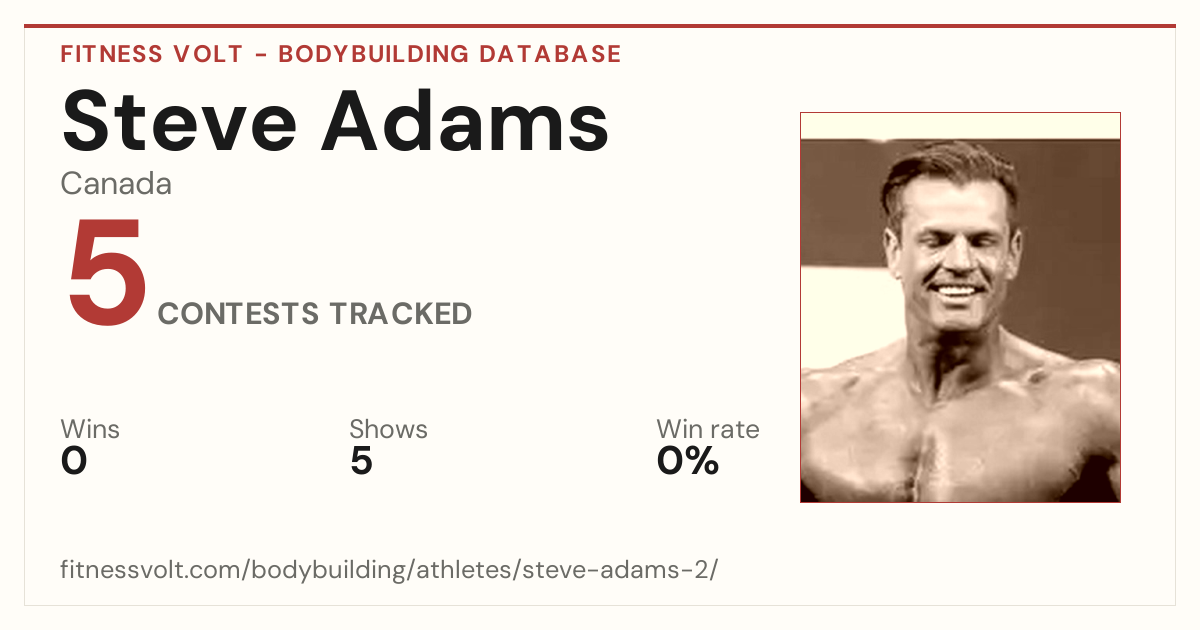 FITNESS VOLT - BODYBUILDING DATABASE

Steve Adams

Canada

5 CONTESTS TRACKED

Wins
0

Shows
5

Win rate
0%

fitnessvolt.com/bodybuilding/athletes/steve-adams-2/